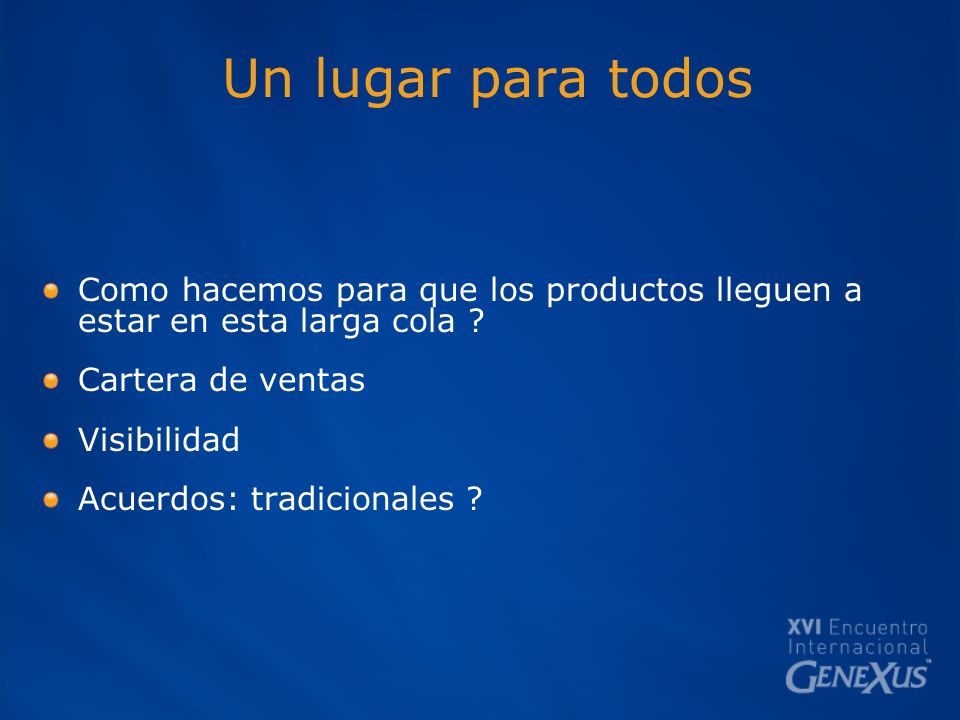 Un lugar para todos

Como hacemos para que los productos lleguen a estar en esta larga cola ?

Cartera de ventas

Visibilidad

Acuerdos: tradicionales ?

XVI Encuentro Internacional GENEXUS